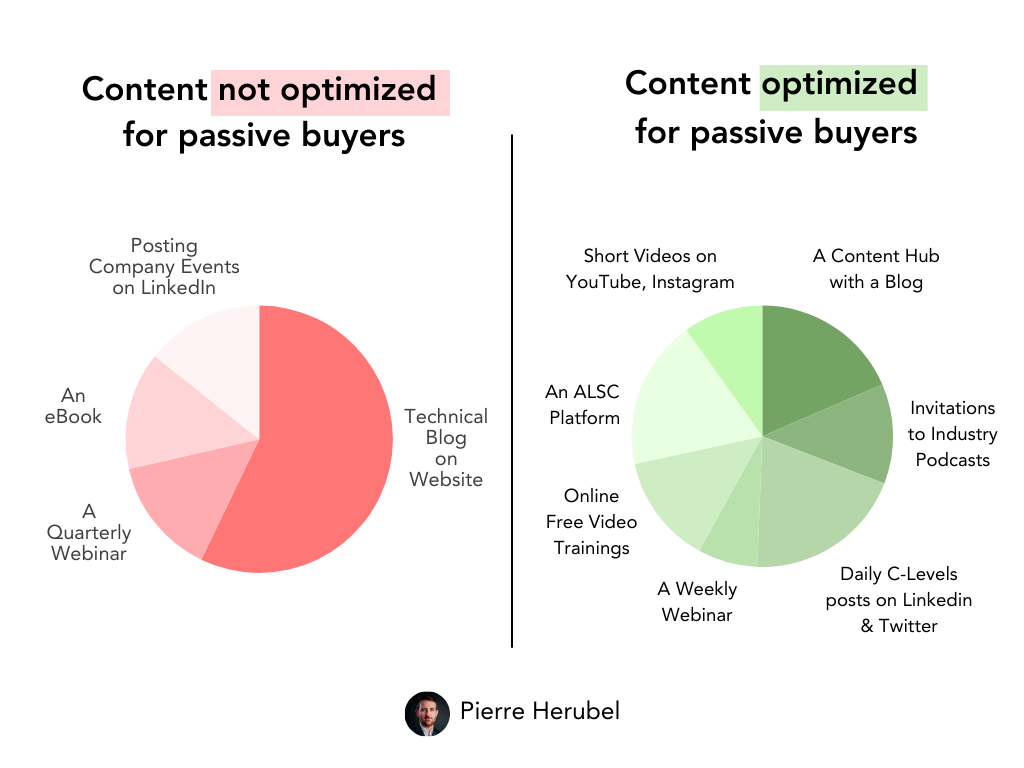 Content not optimized for passive buyers

Posting Company Events on LinkedIn

An eBook

A Quarterly Webinar

Technical Blog on Website

Content optimized for passive buyers

Short Videos on YouTube, Instagram

A Content Hub with a Blog

An ALSC Platform

Invitations to Industry Podcasts

Online Free Video Trainings

A Weekly Webinar

Daily C-Levels posts on Linkedin & Twitter

Pierre Herubel